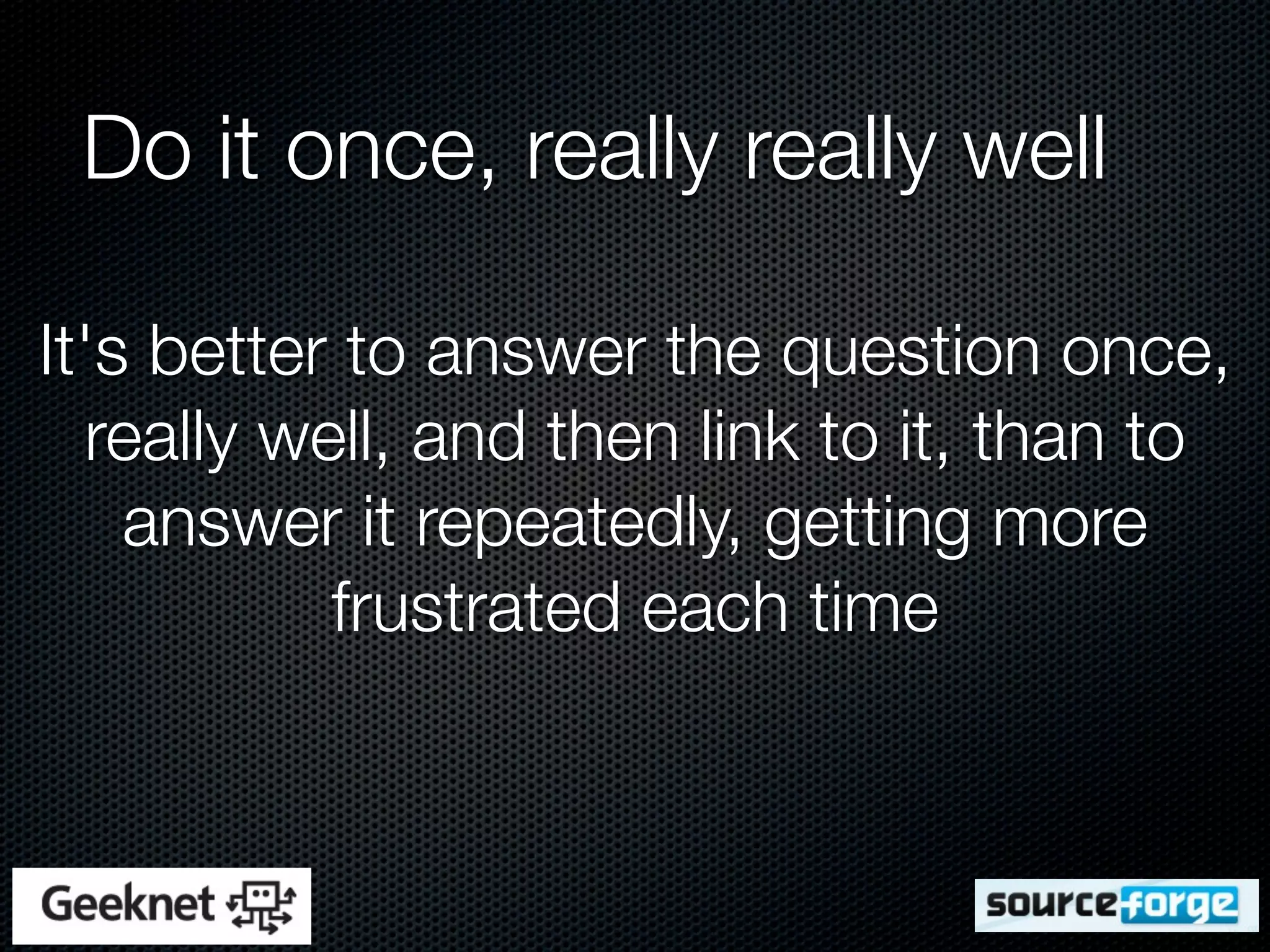 Do it once, really really well

It's better to answer the question once, really well, and then link to it, than to answer it repeatedly, getting more frustrated each time

Geeknet

sourceforge